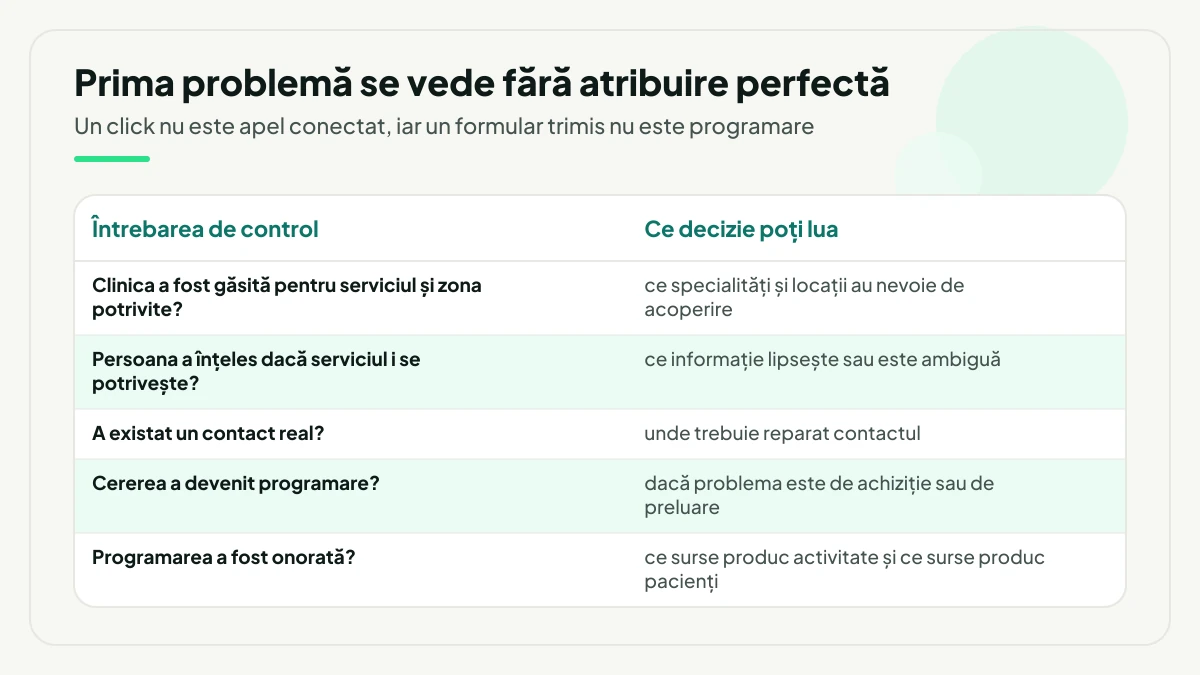 Prima problemă se vede fără atribuire perfectă

Un click nu este apel conectat, iar un formular trimis nu este programare

| Întrebarea de control | Ce decizie poți lua |
|---|---|
| Clinica a fost găsită pentru serviciul și zona potrivite? | ce specialități și locații au nevoie de acoperire |
| Persoana a înțeles dacă serviciul i se potrivește? | ce informație lipsește sau este ambiguă |
| A existat un contact real? | unde trebuie reparat contactul |
| Cererea a devenit programare? | dacă problema este de achiziție sau de preluare |
| Programarea a fost onorată? | ce surse produc activitate și ce surse produc pacienți |